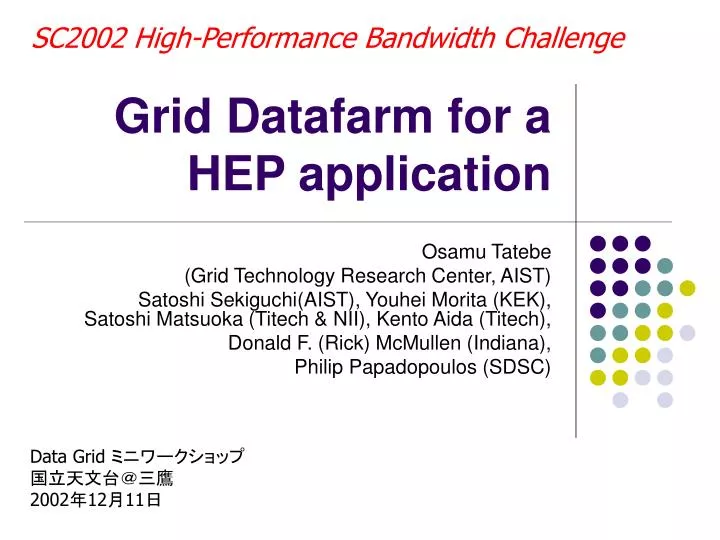 SC2002 High-Performance Bandwidth Challenge

Grid Datafarm for a HEP application

Osamu Tatebe
(Grid Technology Research Center, AIST)
Satoshi Sekiguchi(AIST), Youhei Morita (KEK), Satoshi Matsuoka (Titech & NII), Kento Aida (Titech), Donald F. (Rick) McMullen (Indiana), Philip Papadopoulos (SDSC)

Data Grid ミニワークショップ
国立天文台＠三鷹
2002年12月11日